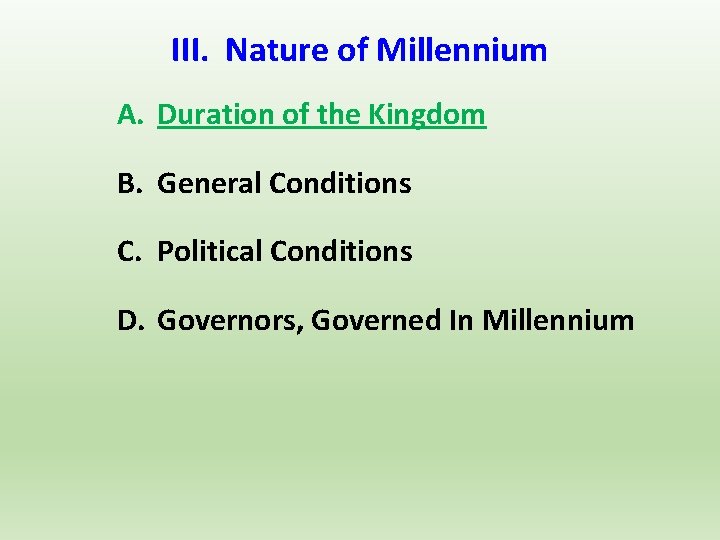 III. Nature of Millennium

A. Duration of the Kingdom

B. General Conditions

C. Political Conditions

D. Governors, Governed In Millennium